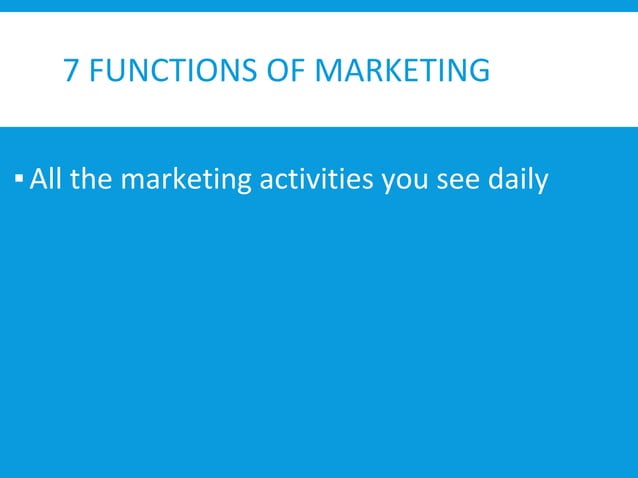 7 FUNCTIONS OF MARKETING

▪ All the marketing activities you see daily